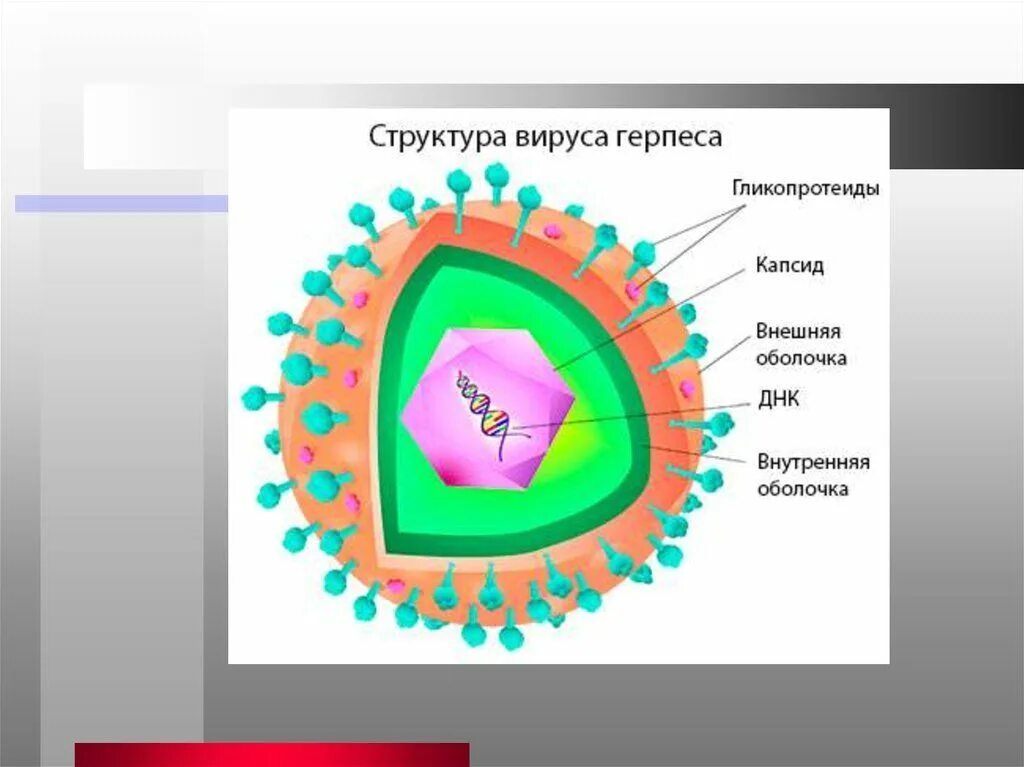 Структура вируса герпеса

Гликопротеиды

Капсид

Внешняя оболочка

ДНК

Внутренняя оболочка